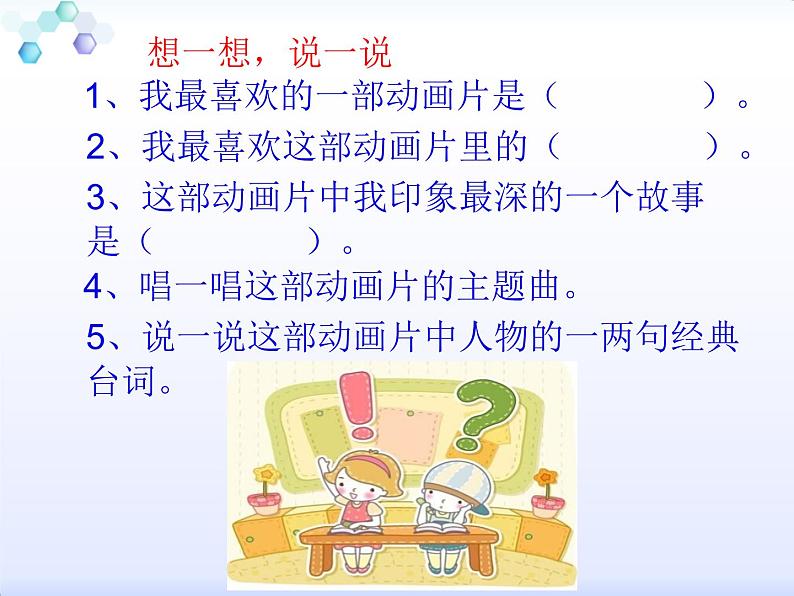 想一想，说一说

1、我最喜欢的一部动画片是（ ）。

2、我最喜欢这部动画片里的（ ）。

3、这部动画片中我印象最深的一个故事是（ ）。

4、唱一唱这部动画片的主题曲。

5、说一说这部动画片中人物的一两句经典台词。